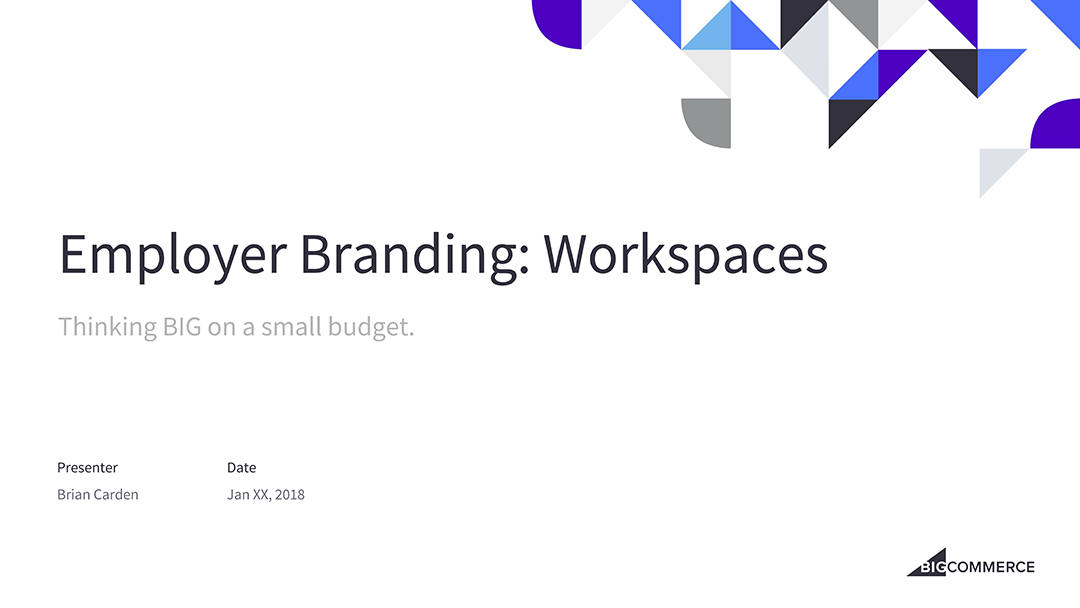 Employer Branding: Workspaces

Thinking BIG on a small budget.

Presenter
Brian Carden

Date
Jan XX, 2018

BIGCOMMERCE